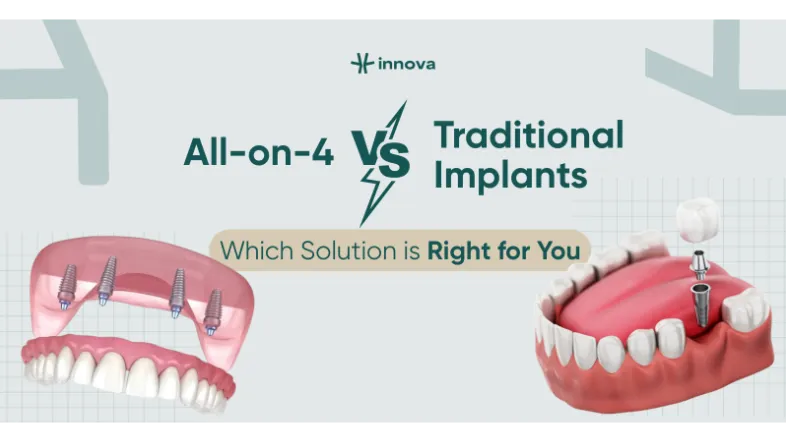 innova

All-on-4 VS Traditional Implants

Which Solution is Right for You